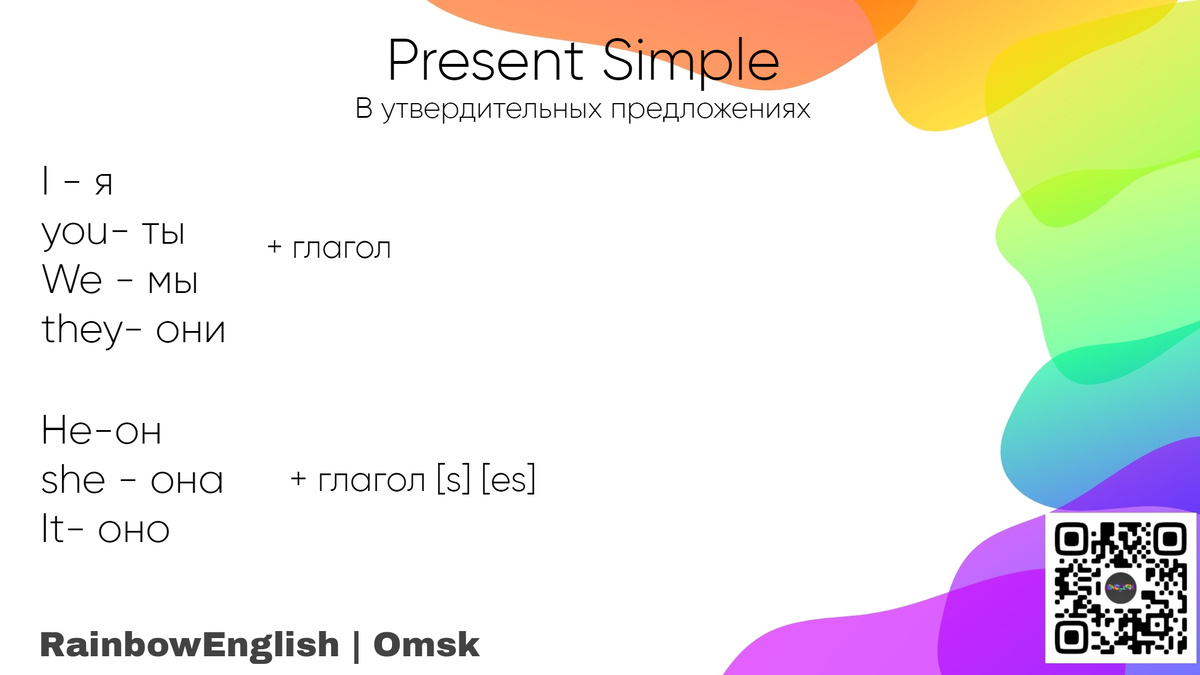 Present Simple
В утвердительных предложениях

I - я
you- ты
We - мы
they- они

+ глагол

He-он
she - она
It- оно

+ глагол [s] [es]

RainbowEnglish | Omsk